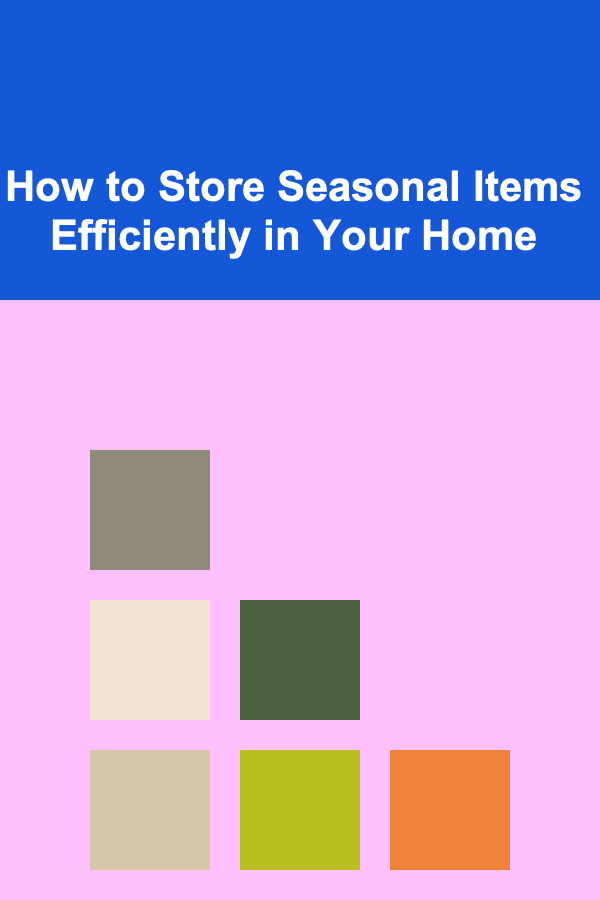 How to Store Seasonal Items Efficiently in Your Home